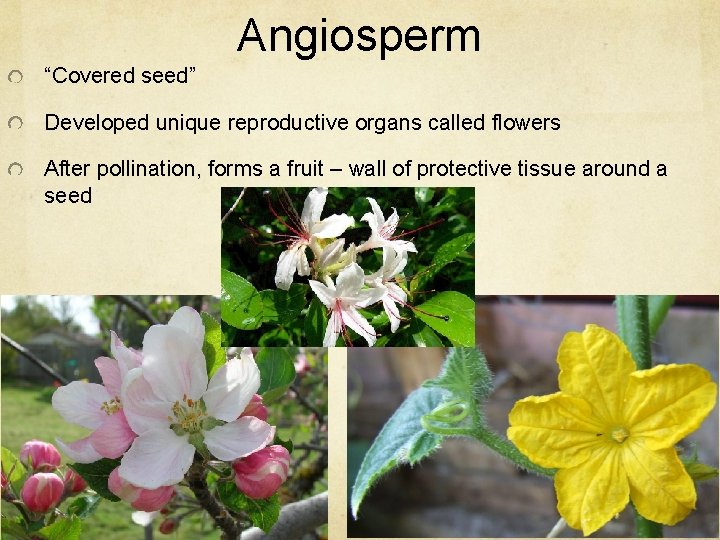 Angiosperm

“Covered seed”

Developed unique reproductive organs called flowers

After pollination, forms a fruit – wall of protective tissue around a seed